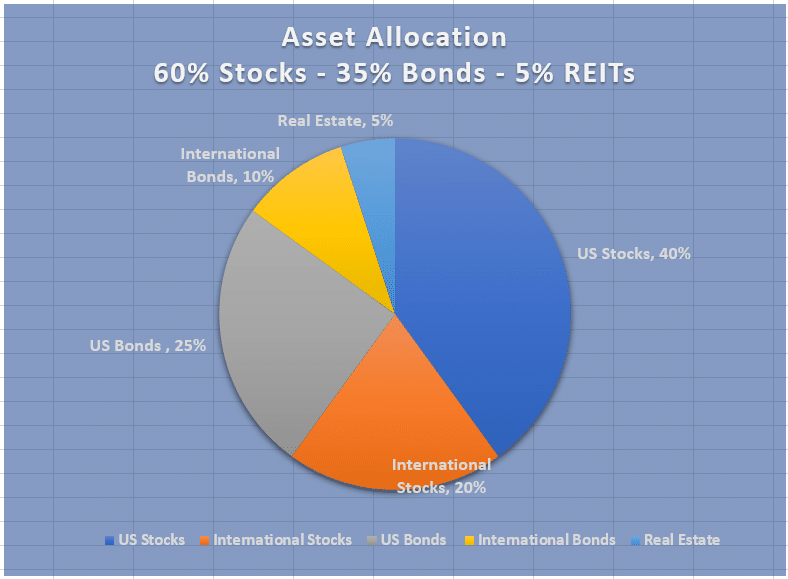 Asset Allocation
60% Stocks - 35% Bonds - 5% REITs

Real Estate, 5%

International Bonds, 10%

US Stocks, 40%

US Bonds , 25%

International Stocks, 20%

US Stocks International Stocks US Bonds International Bonds Real Estate